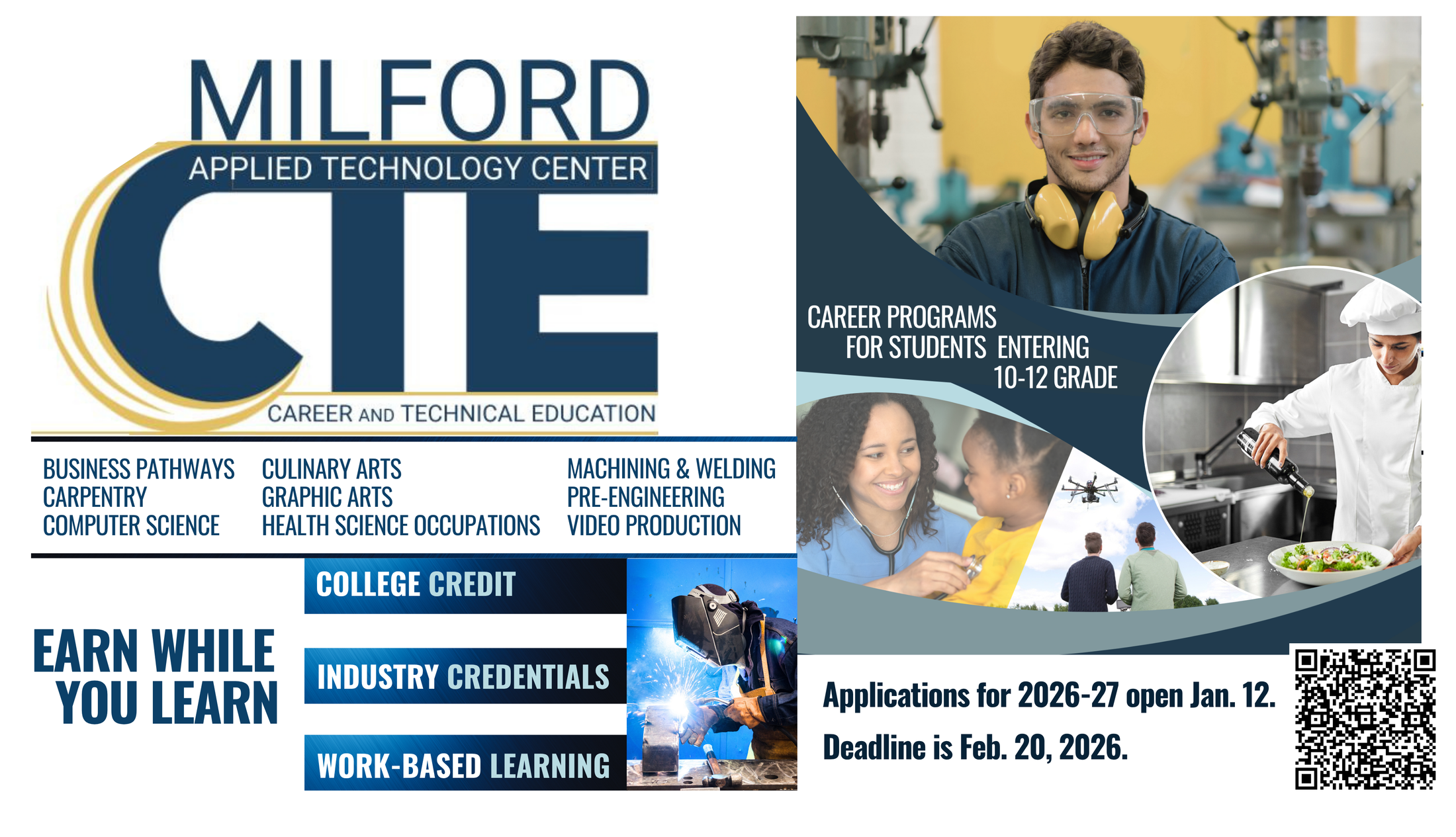 MILFORD
APPLIED TECHNOLOGY CENTER
CTE
CAREER AND TECHNICAL EDUCATION

BUSINESS PATHWAYS
CARPENTRY
COMPUTER SCIENCE

CULINARY ARTS
GRAPHIC ARTS
HEALTH SCIENCE OCCUPATIONS

MACHINING & WELDING
PRE-ENGINEERING
VIDEO PRODUCTION

EARN WHILE YOU LEARN

COLLEGE CREDIT

INDUSTRY CREDENTIALS

WORK-BASED LEARNING

CAREER PROGRAMS FOR STUDENTS ENTERING 10-12 GRADE

Applications for 2026-27 open Jan. 12.

Deadline is Feb. 20, 2026.